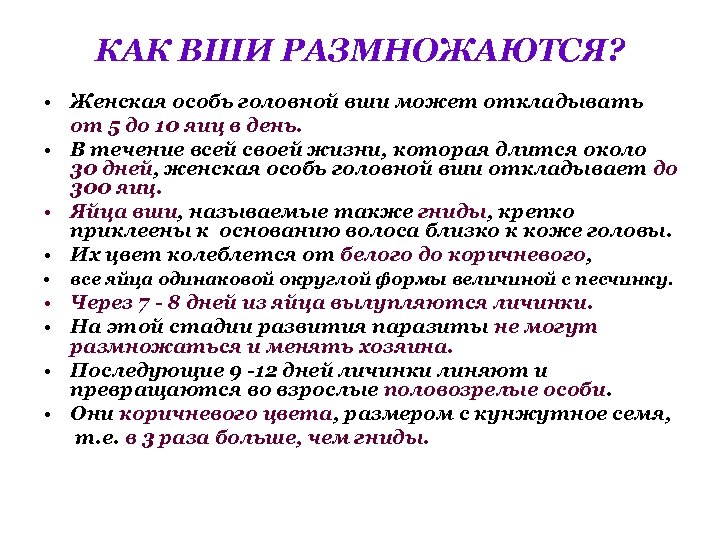 КАК ВШИ РАЗМНОЖАЮТСЯ?

• Женская особь головной вши может откладывать от 5 до 10 яиц в день.
• В течение всей своей жизни, которая длится около 30 дней, женская особь головной вши откладывает до 300 яиц.
• Яйца вши, называемые также гниды, крепко приклеены к основанию волоса близко к коже головы.
• Их цвет колеблется от белого до коричневого,
• все яйца одинаковой округлой формы величиной с песчинку.
• Через 7 - 8 дней из яйца вылупляются личинки.
• На этой стадии развития паразиты не могут размножаться и менять хозяина.
• Последующие 9 -12 дней личинки линяют и превращаются во взрослые половозрелые особи.
• Они коричневого цвета, размером с кунжутное семя, т.е. в 3 раза больше, чем гниды.